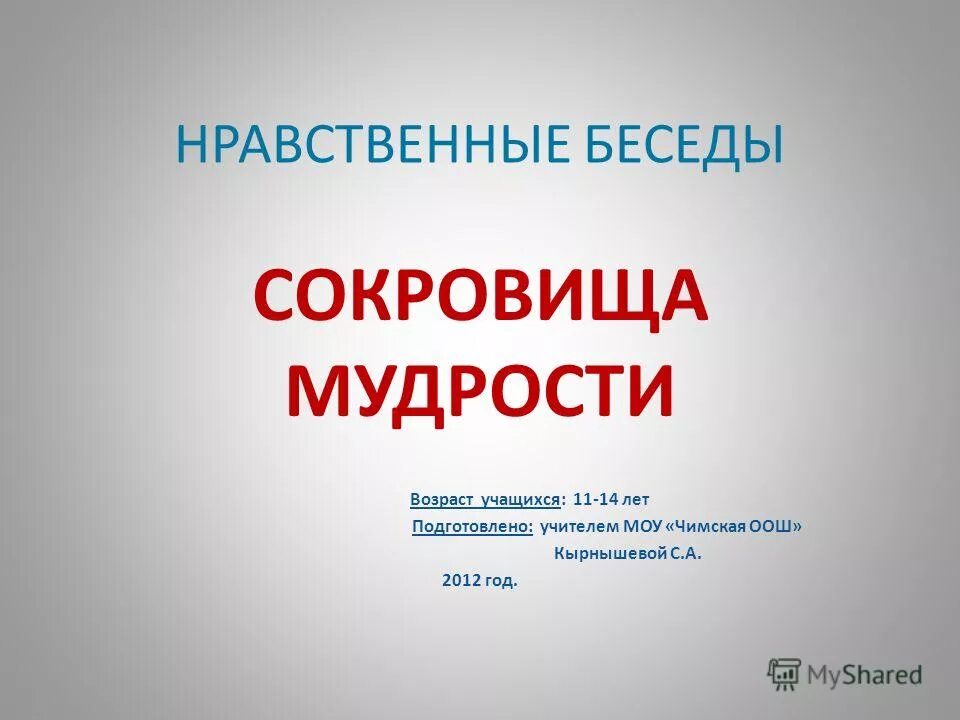 НРАВСТВЕННЫЕ БЕСЕДЫ

СОКРОВИЩА МУДРОСТИ

Возраст учащихся: 11-14 лет
Подготовлено: учителем МОУ «Чимская ООШ» Кырнышевой С.А.
2012 год.

MyShared